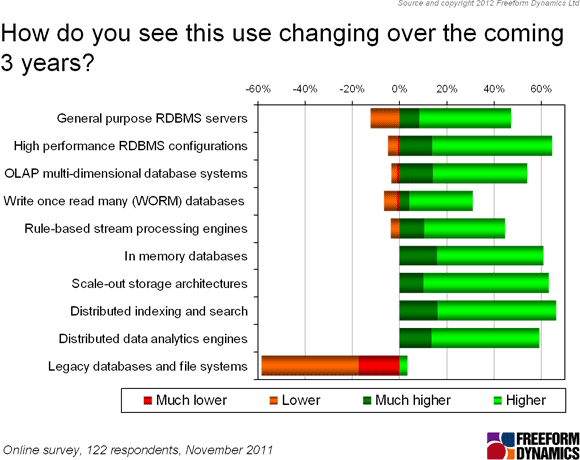 Source and copyright 2012 Freeform Dynamics Ltd

How do you see this use changing over the coming 3 years?

-60% -40% -20% 0% 20% 40% 60%

General purpose RDBMS servers

High performance RDBMS configurations

OLAP multi-dimensional database systems

Write once read many (WORM) databases

Rule-based stream processing engines

In memory databases

Scale-out storage architectures

Distributed indexing and search

Distributed data analytics engines

Legacy databases and file systems

Much lower Lower Much higher Higher

Online survey, 122 respondents, November 2011

FREEFORM DYNAMICS